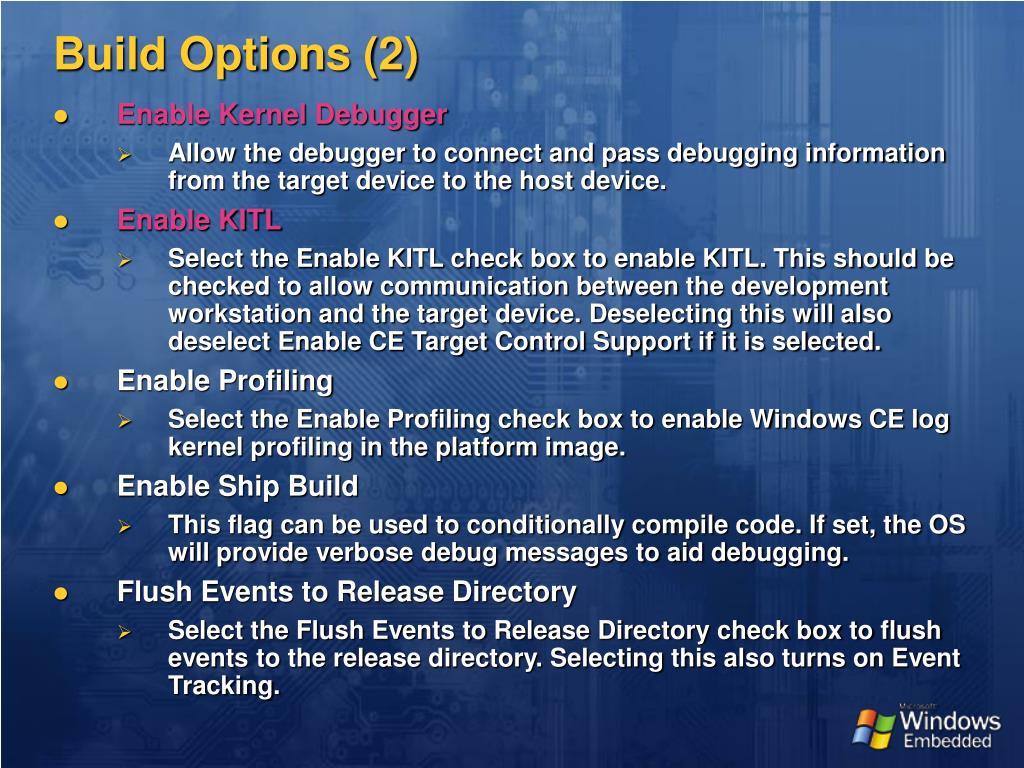 Build Options (2)

Enable Kernel Debugger

Allow the debugger to connect and pass debugging information from the target device to the host device.

Enable KITL

Select the Enable KITL check box to enable KITL. This should be checked to allow communication between the development workstation and the target device. Deselecting this will also deselect Enable CE Target Control Support if it is selected.

Enable Profiling

Select the Enable Profiling check box to enable Windows CE log kernel profiling in the platform image.

Enable Ship Build

This flag can be used to conditionally compile code. If set, the OS will provide verbose debug messages to aid debugging.

Flush Events to Release Directory

Select the Flush Events to Release Directory check box to flush events to the release directory. Selecting this also turns on Event Tracking.

Microsoft Windows Embedded